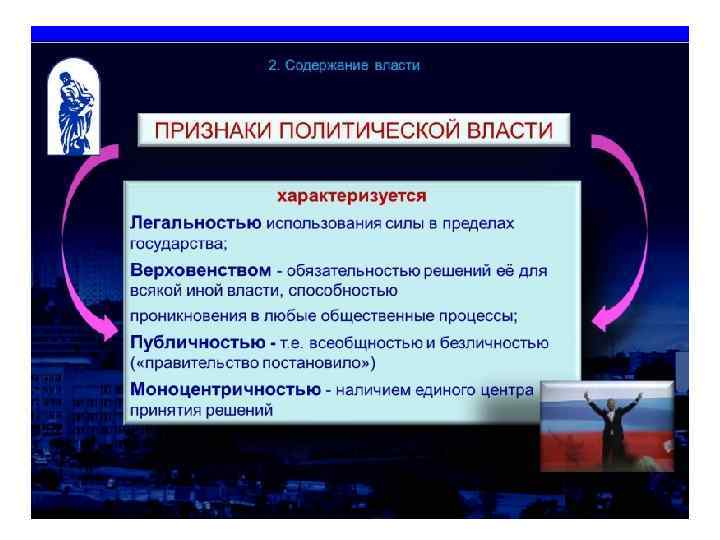 2. Содержание власти

ПРИЗНАКИ ПОЛИТИЧЕСКОЙ ВЛАСТИ

характеризуется

Легальностью использования силы в пределах государства;

Верховенством - обязательностью решений её для всякой иной власти, способностью

проникновения в любые общественные процессы;

Публичностью - т.е. всеобщностью и безличностью («правительство постановило»)

Моноцентричностью - наличием единого центра принятия решений